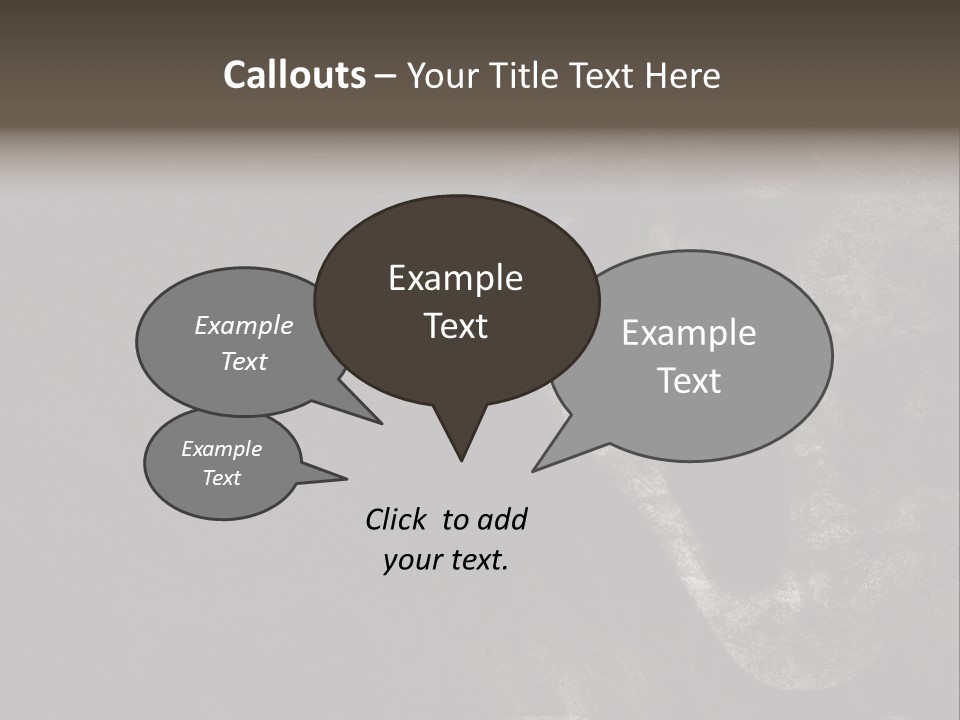 Callouts – Your Title Text Here

Example Text

Example Text

Example Text

Example Text

Click to add your text.